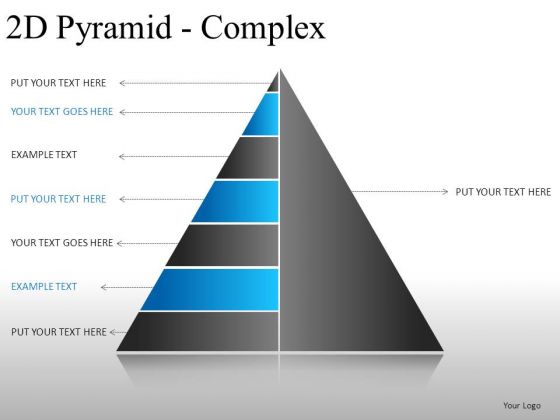 2D Pyramid - Complex

PUT YOUR TEXT HERE

YOUR TEXT GOES HERE

EXAMPLE TEXT

PUT YOUR TEXT HERE

YOUR TEXT GOES HERE

EXAMPLE TEXT

PUT YOUR TEXT HERE

PUT YOUR TEXT HERE

Your Logo